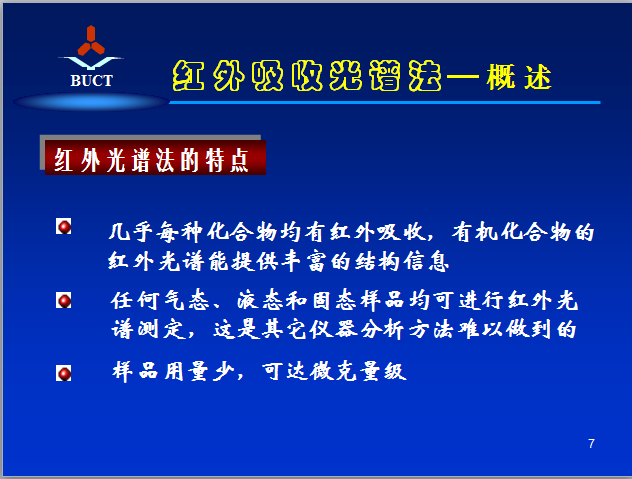 BUCT

红外吸收光谱法—概述

红外光谱法的特点

几乎每种化合物均有红外吸收，有机化合物的红外光谱能提供丰富的结构信息

任何气态、液态和固态样品均可进行红外光谱测定，这是其它仪器分析方法难以做到的

样品用量少，可达微克量级

7